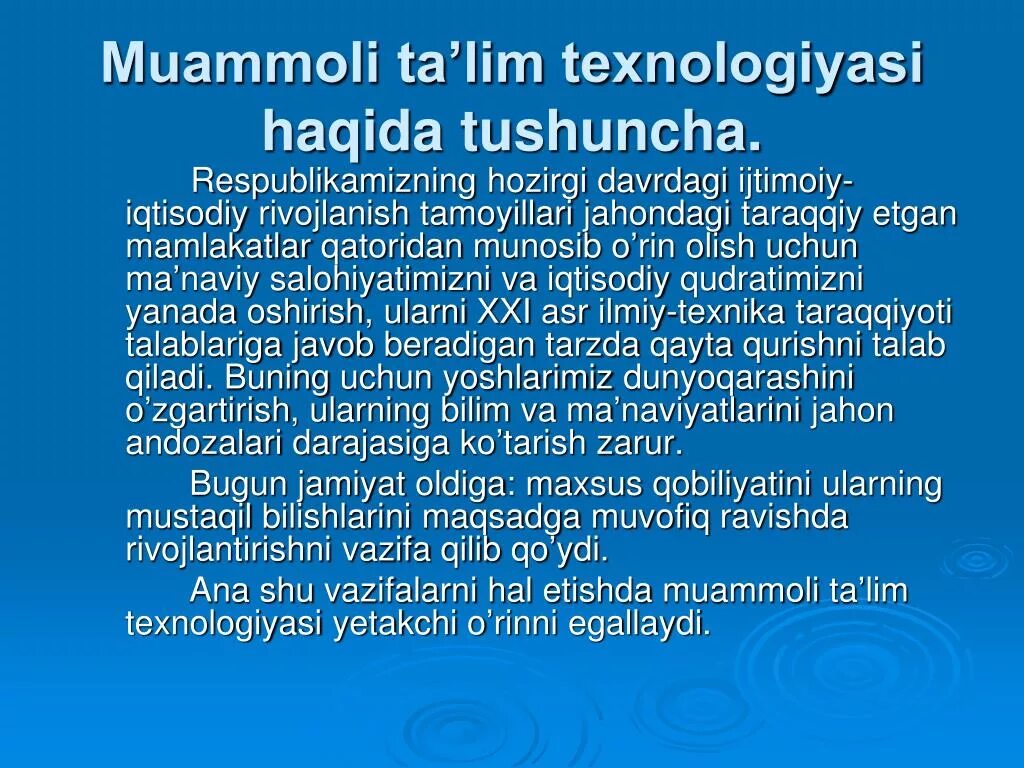 Muammoli ta’lim texnologiyasi haqida tushuncha.

Respublikamizning hozirgi davrdagi ijtimoiy-iqtisodiy rivojlanish tamoyillari jahondagi taraqqiy etgan mamlakatlar qatoridan munosib o’rin olish uchun ma’naviy salohiyatimizni va iqtisodiy qudratimizni yanada oshirish, ularni XXI asr ilmiy-texnika taraqqiyoti talablariga javob beradigan tarzda qayta qurishni talab qiladi. Buning uchun yoshlarimiz dunyoqarashini o’zgartirish, ularning bilim va ma’naviyatlarini jahon andozalari darajasiga ko’tarish zarur.

Bugun jamiyat oldiga: maxsus qobiliyatini ularning mustaqil bilishlarini maqsadga muvofiq ravishda rivojlantirishni vazifa qilib qo’ydi.

Ana shu vazifalarni hal etishda muammoli ta’lim texnologiyasi yetakchi o’rinni egallaydi.